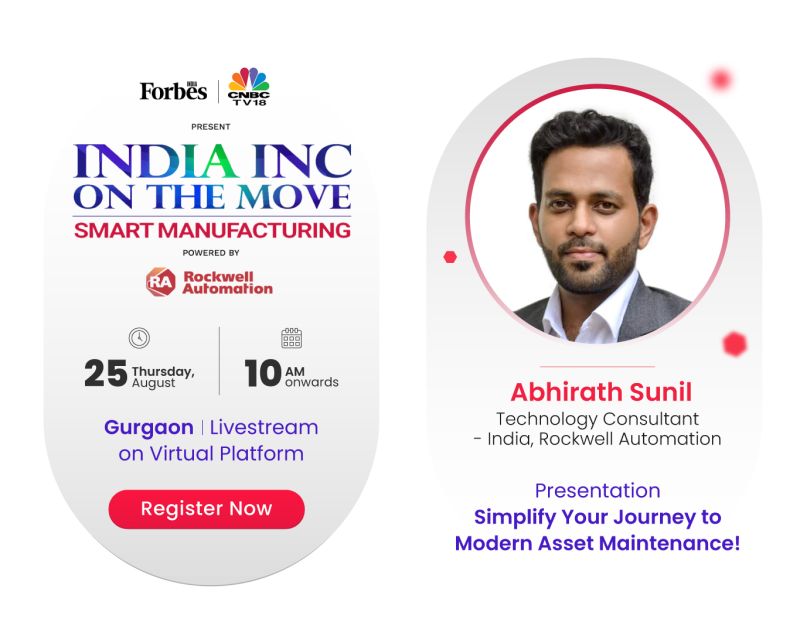 Forbes INDIA | CNBC TV18

PRESENT

INDIA INC ON THE MOVE

SMART MANUFACTURING

POWERED BY

RA Rockwell Automation

25 Thursday, August | 10 AM onwards

Gurgaon | Livestream on Virtual Platform

Register Now

Abhirath Sunil

Technology Consultant - India, Rockwell Automation

Presentation

Simplify Your Journey to Modern Asset Maintenance!